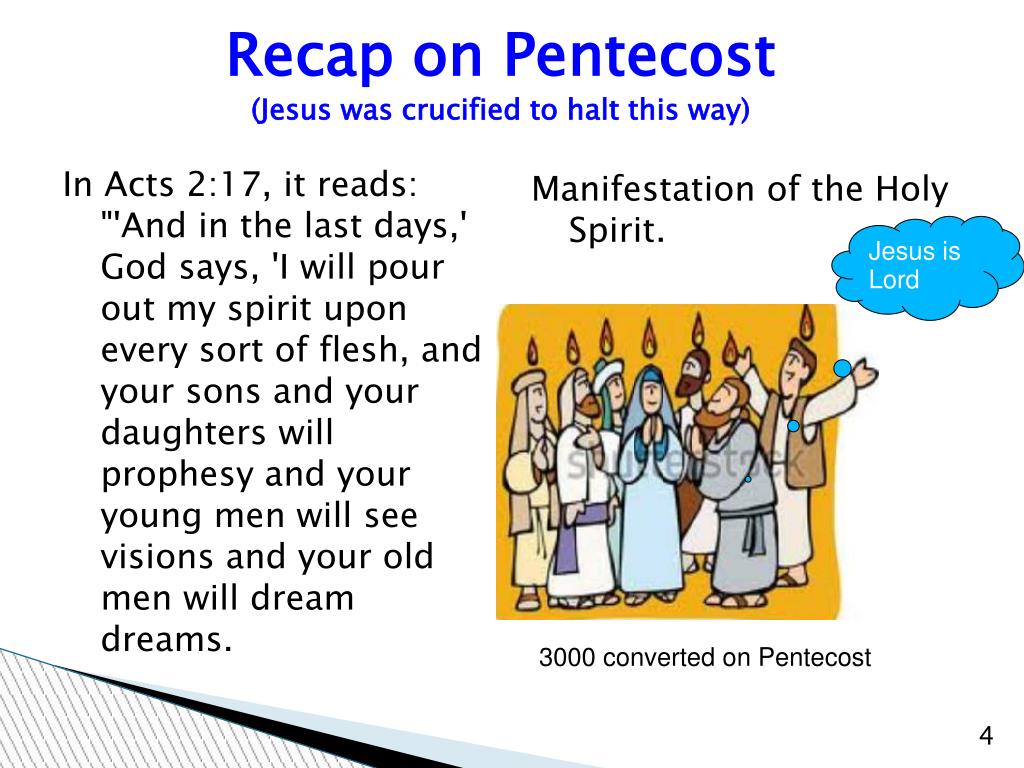 Recap on Pentecost
(Jesus was crucified to halt this way)

In Acts 2:17, it reads: "'And in the last days,' God says, 'I will pour out my spirit upon every sort of flesh, and your sons and your daughters will prophesy and your young men will see visions and your old men will dream dreams.

Manifestation of the Holy Spirit.

Jesus is Lord

shutterstock

3000 converted on Pentecost

4